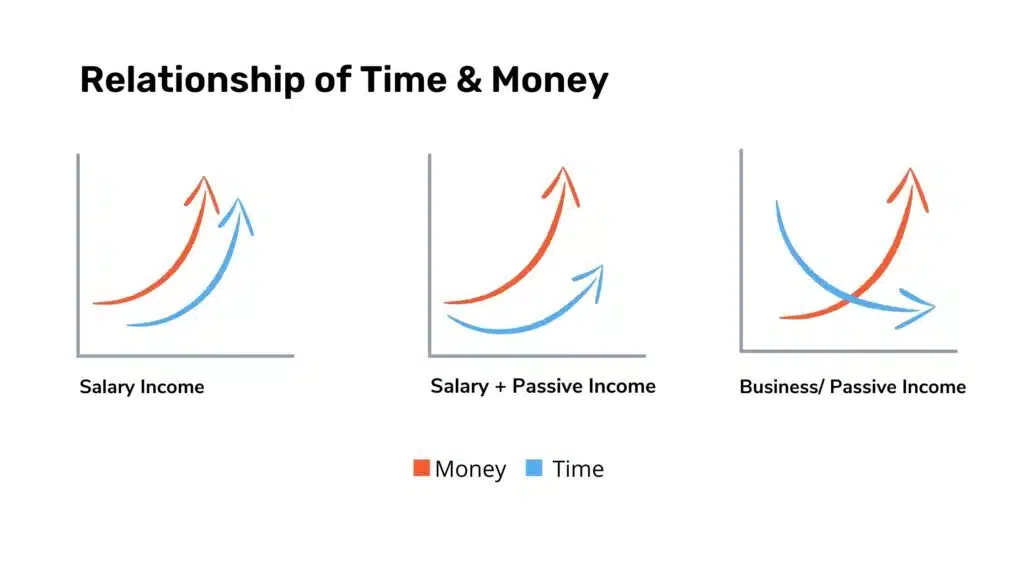 Relationship of Time & Money

Salary Income

Salary + Passive Income

Business/ Passive Income

Money Time